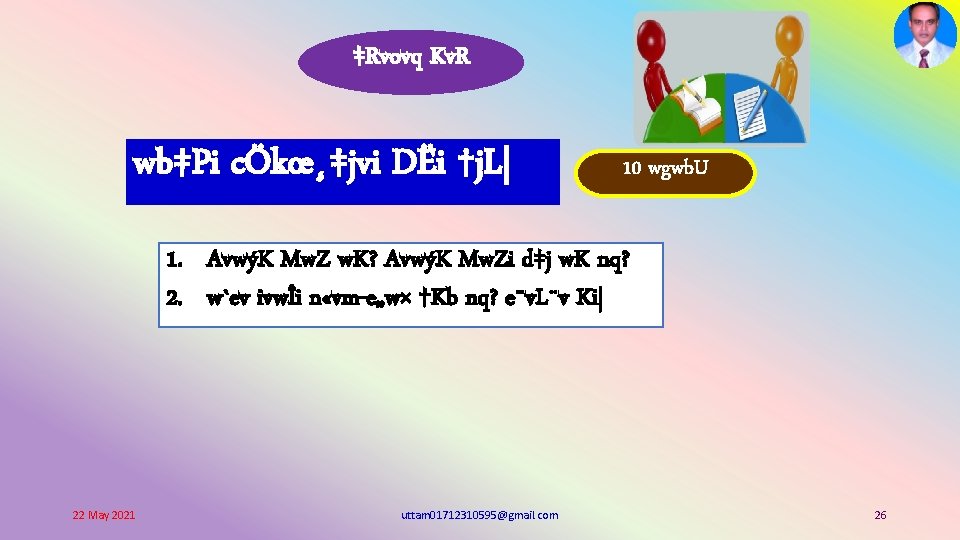 ‡Rvovq KvR

wb‡Pi cÖkœ¸‡jvi DËi †jL|

10 wgwbU

1. AvwýK MwZ wK? AvwýK MwZi d‡j wK nq?
2. w`ev ivwÎi n«vm-e„w× †Kb nq? e¨vL¨v Ki|

22 May 2021

uttam01712310595@gmail.com

26